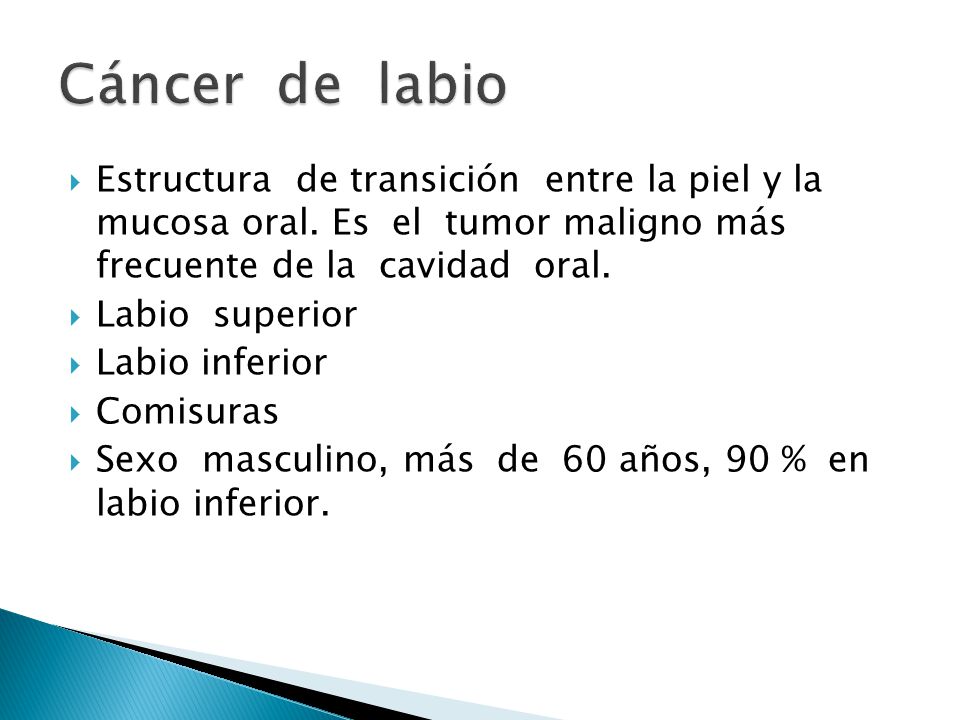 Cáncer de labio

Estructura de transición entre la piel y la mucosa oral. Es el tumor maligno más frecuente de la cavidad oral.

Labio superior

Labio inferior

Comisuras

Sexo masculino, más de 60 años, 90 % en labio inferior.